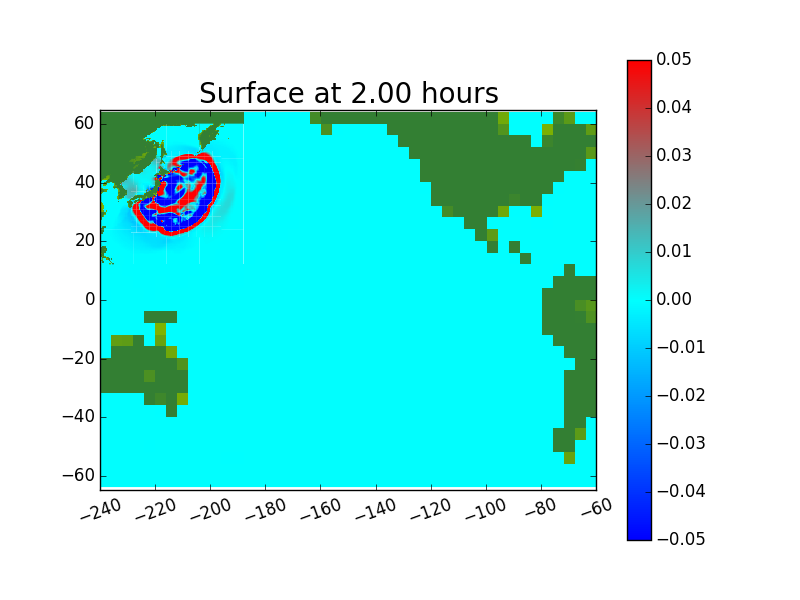 Surface at 2.00 hours

60
40
20
0
−20
−40
−60

−240 −220 −200 −180 −160 −140 −120 −100 −80 −60

0.05
0.04
0.03
0.02
0.01
0.00
−0.01
−0.02
−0.03
−0.04
−0.05